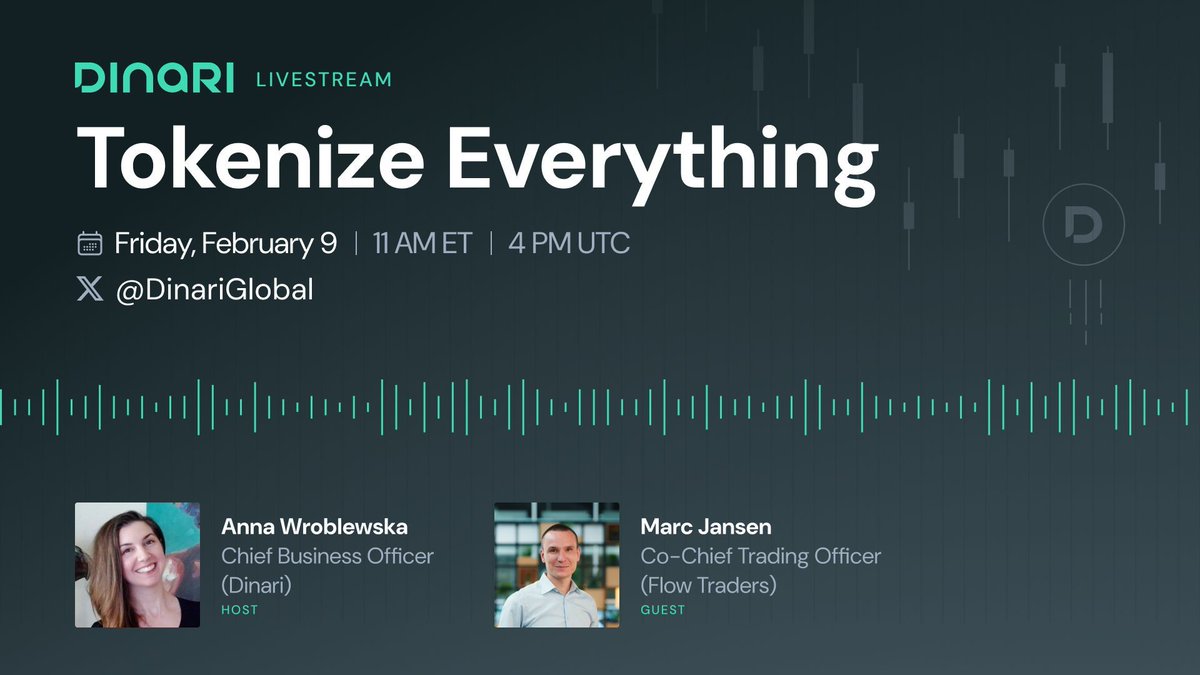 DINARI LIVESTREAM

Tokenize Everything

Friday, February 9 | 11 AM ET | 4 PM UTC

@DinariGlobal

Anna Wroblewska
Chief Business Officer
(Dinari)
HOST

Marc Jansen
Co-Chief Trading Officer
(Flow Traders)
GUEST